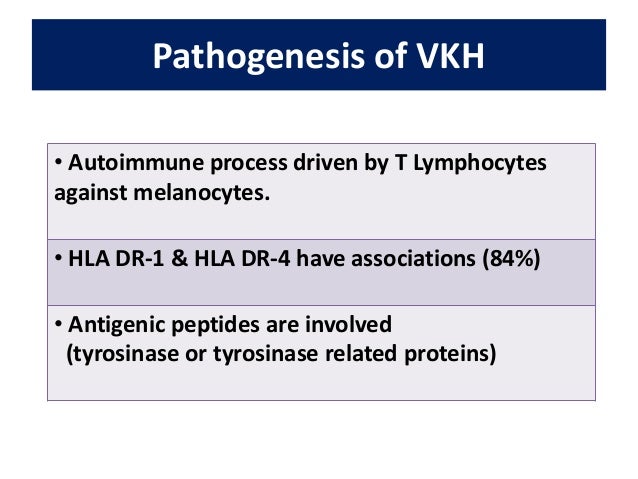 Pathogenesis of VKH

• Autoimmune process driven by T Lymphocytes against melanocytes.

• HLA DR-1 & HLA DR-4 have associations (84%)

• Antigenic peptides are involved (tyrosinase or tyrosinase related proteins)